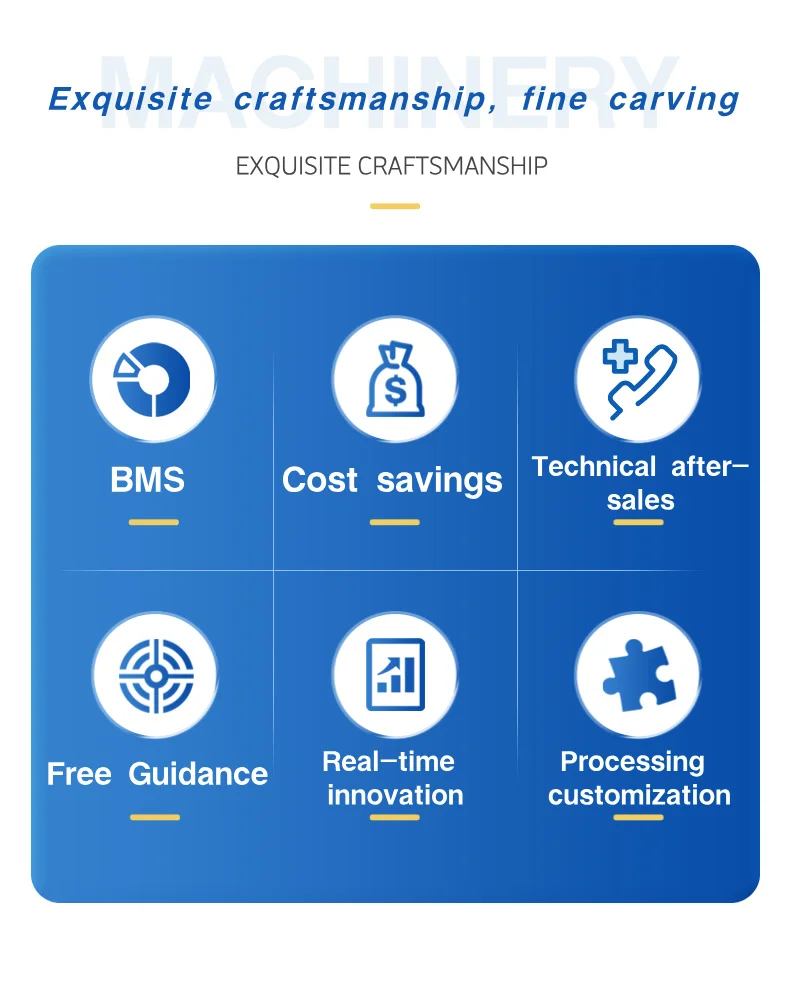 MACHINERY

Exquisite craftsmanship, fine carving

EXQUISITE CRAFTSMANSHIP

BMS

Cost savings

Technical after-sales

Free Guidance

Real-time innovation

Processing customization